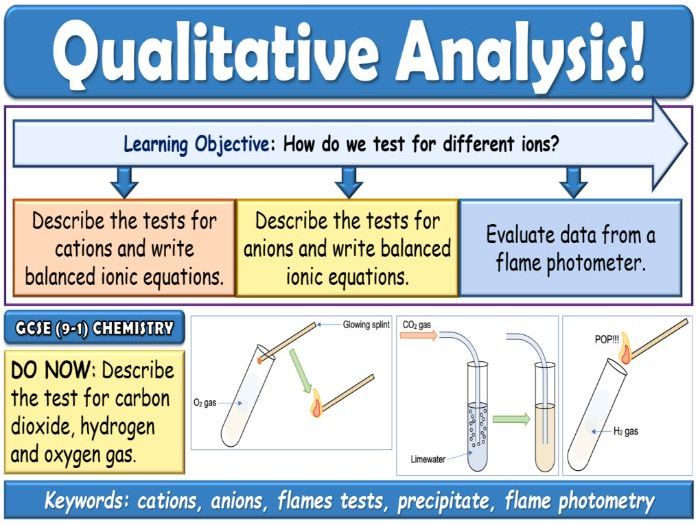 Qualitative Analysis!

Learning Objective: How do we test for different ions?

Describe the tests for cations and write balanced ionic equations.

Describe the tests for anions and write balanced ionic equations.

Evaluate data from a flame photometer.

GCSE (9-1) CHEMISTRY

DO NOW: Describe the test for carbon dioxide, hydrogen and oxygen gas.

Glowing splint

$O_2$ gas

$CO_2$ gas

Limewater

POP!!!

$H_2$ gas

Keywords: cations, anions, flames tests, precipitate, flame photometry